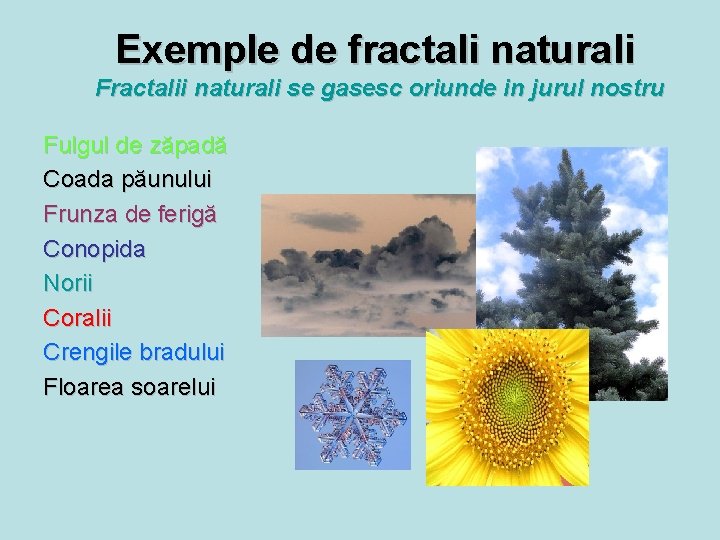 Exemple de fractali naturali

Fractalii naturali se gasesc oriunde in jurul nostru

Fulgul de zăpadă
Coada păunului
Frunza de ferigă
Conopida
Norii
Coralii
Crengile bradului
Floarea soarelui